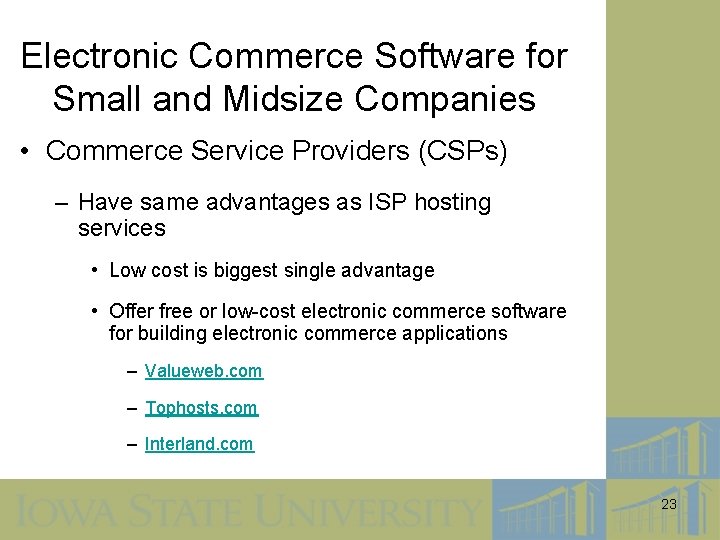 Electronic Commerce Software for Small and Midsize Companies

• Commerce Service Providers (CSPs)

– Have same advantages as ISP hosting services

• Low cost is biggest single advantage

• Offer free or low-cost electronic commerce software for building electronic commerce applications

– Valueweb.com

– Tophosts.com

– Interland.com

IOWA STATE UNIVERSITY

23